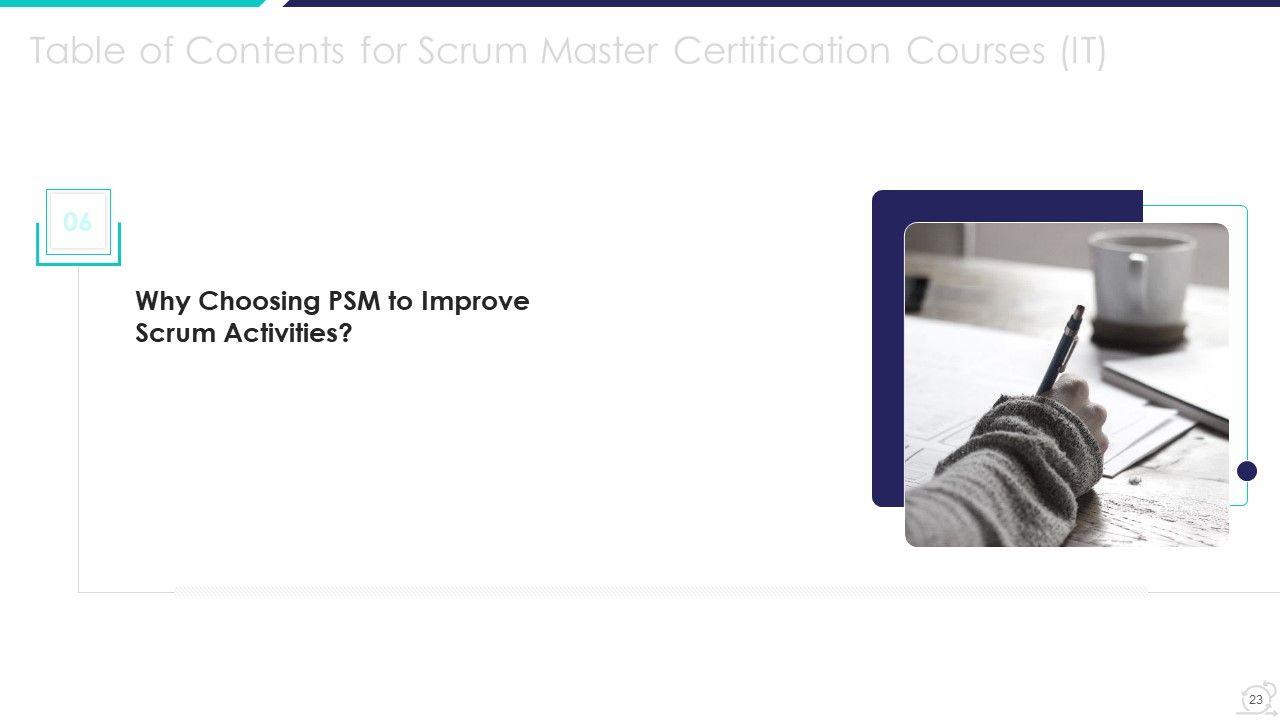 Table of Contents for Scrum Master Certification Courses (IT)

06

Why Choosing PSM to Improve Scrum Activities?

23